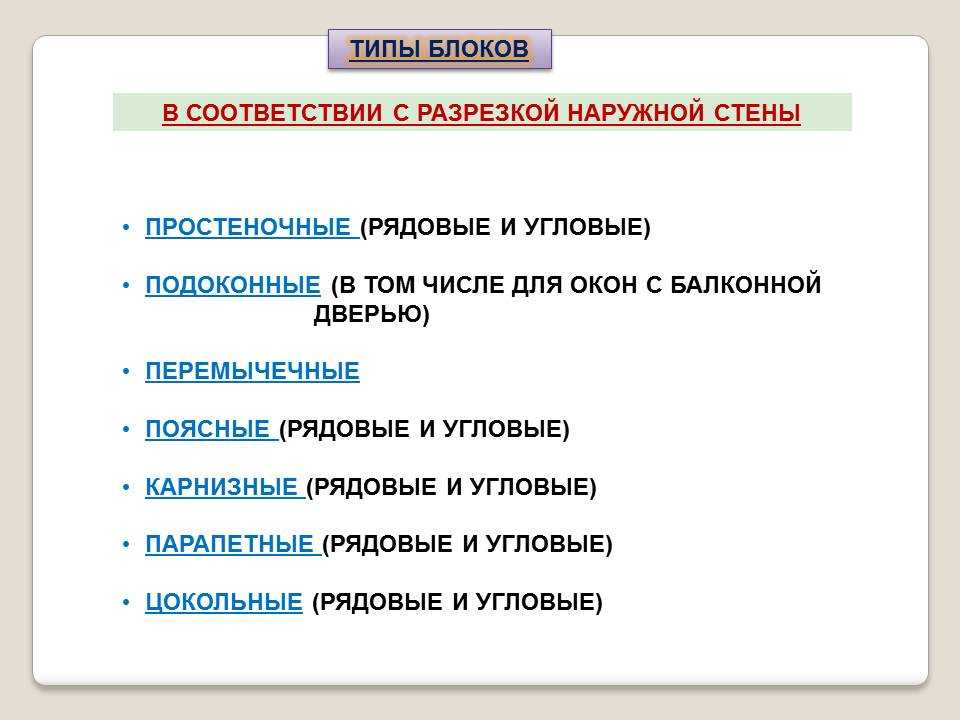 ТИПЫ БЛОКОВ

В СООТВЕТСТВИИ С РАЗРЕЗКОЙ НАРУЖНОЙ СТЕНЫ

• ПРОСТЕНОЧНЫЕ (РЯДОВЫЕ И УГЛОВЫЕ)

• ПОДОКОННЫЕ (В ТОМ ЧИСЛЕ ДЛЯ ОКОН С БАЛКОННОЙ ДВЕРЬЮ)

• ПЕРЕМЫЧЕЧНЫЕ

• ПОЯСНЫЕ (РЯДОВЫЕ И УГЛОВЫЕ)

• КАРНИЗНЫЕ (РЯДОВЫЕ И УГЛОВЫЕ)

• ПАРАПЕТНЫЕ (РЯДОВЫЕ И УГЛОВЫЕ)

• ЦОКОЛЬНЫЕ (РЯДОВЫЕ И УГЛОВЫЕ)